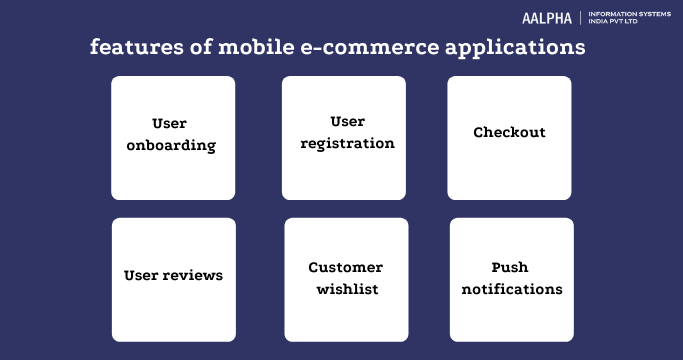 AALPHA | INFORMATION SYSTEMS INDIA PVT LTD

features of mobile e-commerce applications

User onboarding

User registration

Checkout

User reviews

Customer wishlist

Push notifications